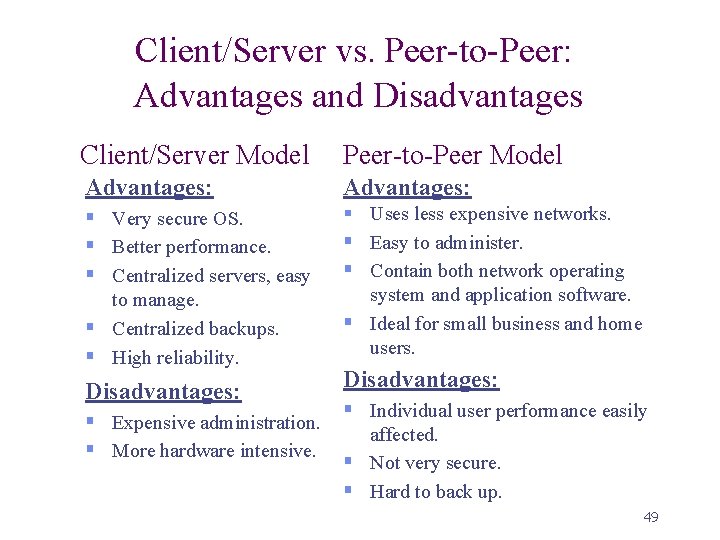 Client/Server vs. Peer-to-Peer: Advantages and Disadvantages

Client/Server Model

Advantages:

- Very secure OS.
- Better performance.
- Centralized servers, easy to manage.
- Centralized backups.
- High reliability.

Disadvantages:

- Expensive administration.
- More hardware intensive.

Peer-to-Peer Model

Advantages:

- Uses less expensive networks.
- Easy to administer.
- Contain both network operating system and application software.
- Ideal for small business and home users.

Disadvantages:

- Individual user performance easily affected.
- Not very secure.
- Hard to back up.

49